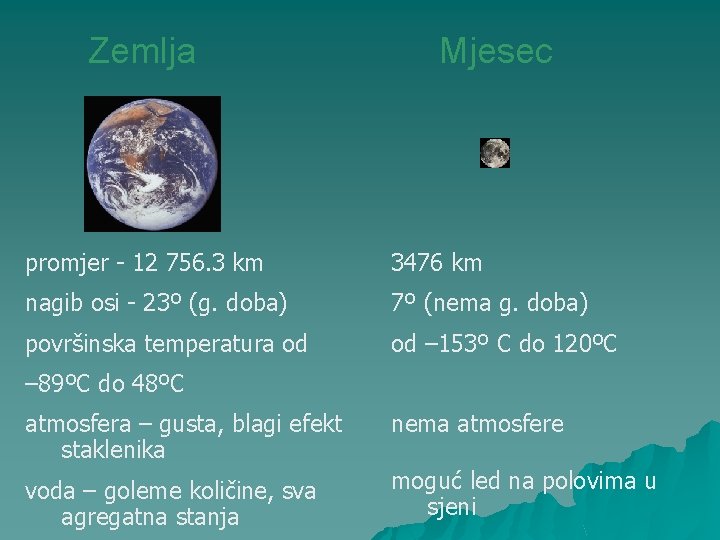 Zemlja

promjer - 12 756.3 km

nagib osi - 23º (g. doba)

površinska temperatura od –89ºC do 48ºC

atmosfera – gusta, blagi efekt staklenika

voda – goleme količine, sva agregatna stanja

Mjesec

3476 km

7º (nema g. doba)

od –153º C do 120ºC

nema atmosfere

moguć led na polovima u sjeni